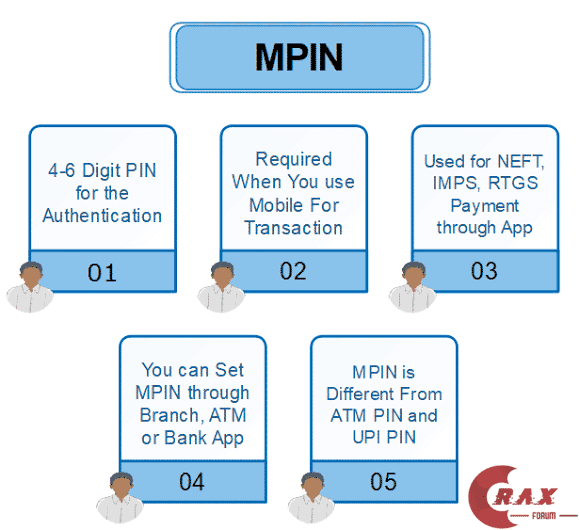 MPIN

4-6 Digit PIN for the Authentication

01

Required When You use Mobile For Transaction

02

Used for NEFT, IMPS, RTGS Payment through App

03

You can Set MPIN through Branch, ATM or Bank App

04

MPIN is Different From ATM PIN and UPI PIN

05

CRAX FORUM